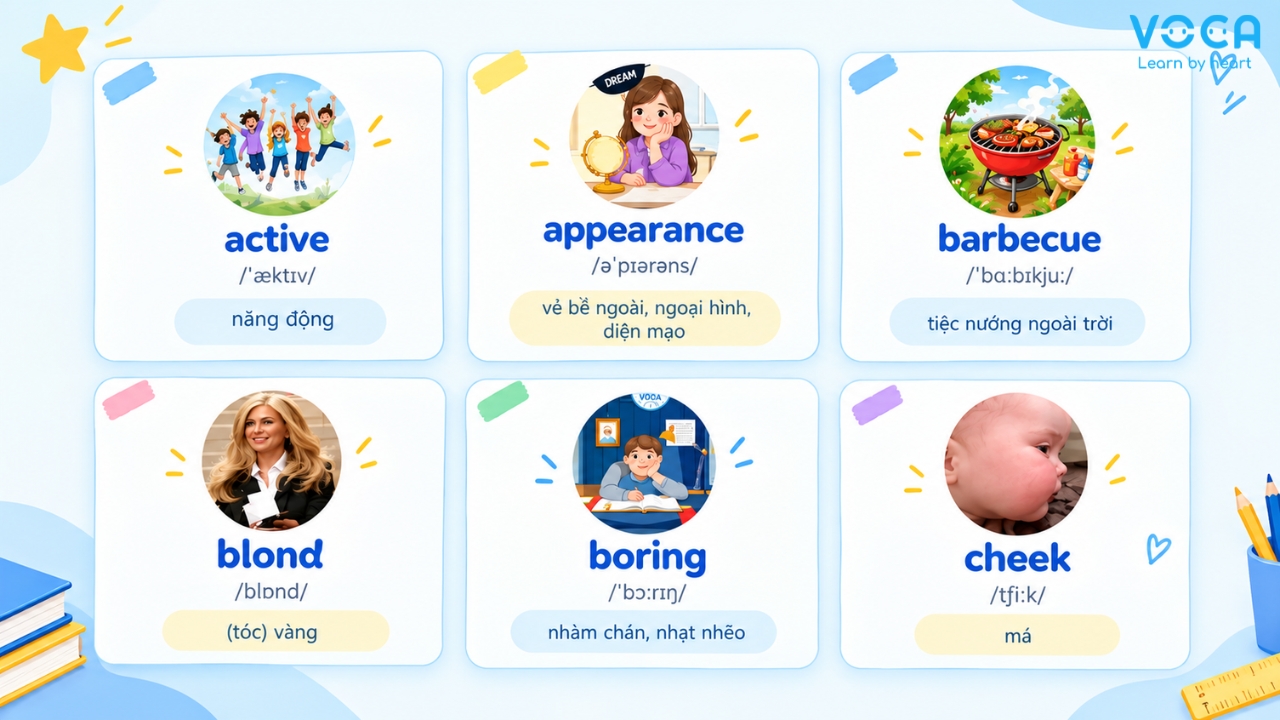 VOCA
Learn by heart

DREAM

active
/ˈæktɪv/
năng động

appearance
/əˈpɪərəns/
vẻ bề ngoài, ngoại hình, diện mạo

barbecue
/ˈbɑːbɪkjuː/
tiệc nướng ngoài trời

blond
/blɒnd/
(tóc) vàng

VOCA

boring
/ˈbɔːrɪŋ/
nhàm chán, nhạt nhẽo

cheek
/tʃiːk/
má